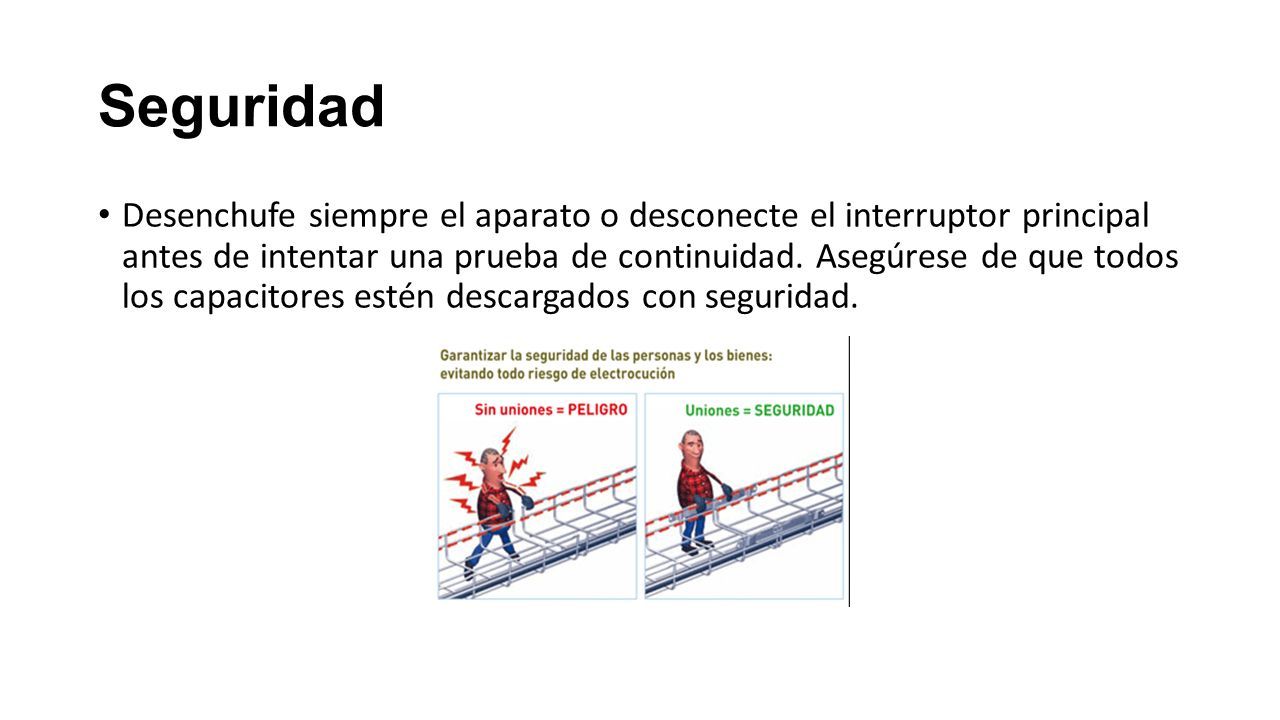 Seguridad

• Desenchufe siempre el aparato o desconecte el interruptor principal antes de intentar una prueba de continuidad. Asegúrese de que todos los capacitores estén descargados con seguridad.

Garantizar la seguridad de las personas y los bienes: evitando todo riesgo de electrocución

Sin uniones = PELIGRO

Uniones = SEGURIDAD